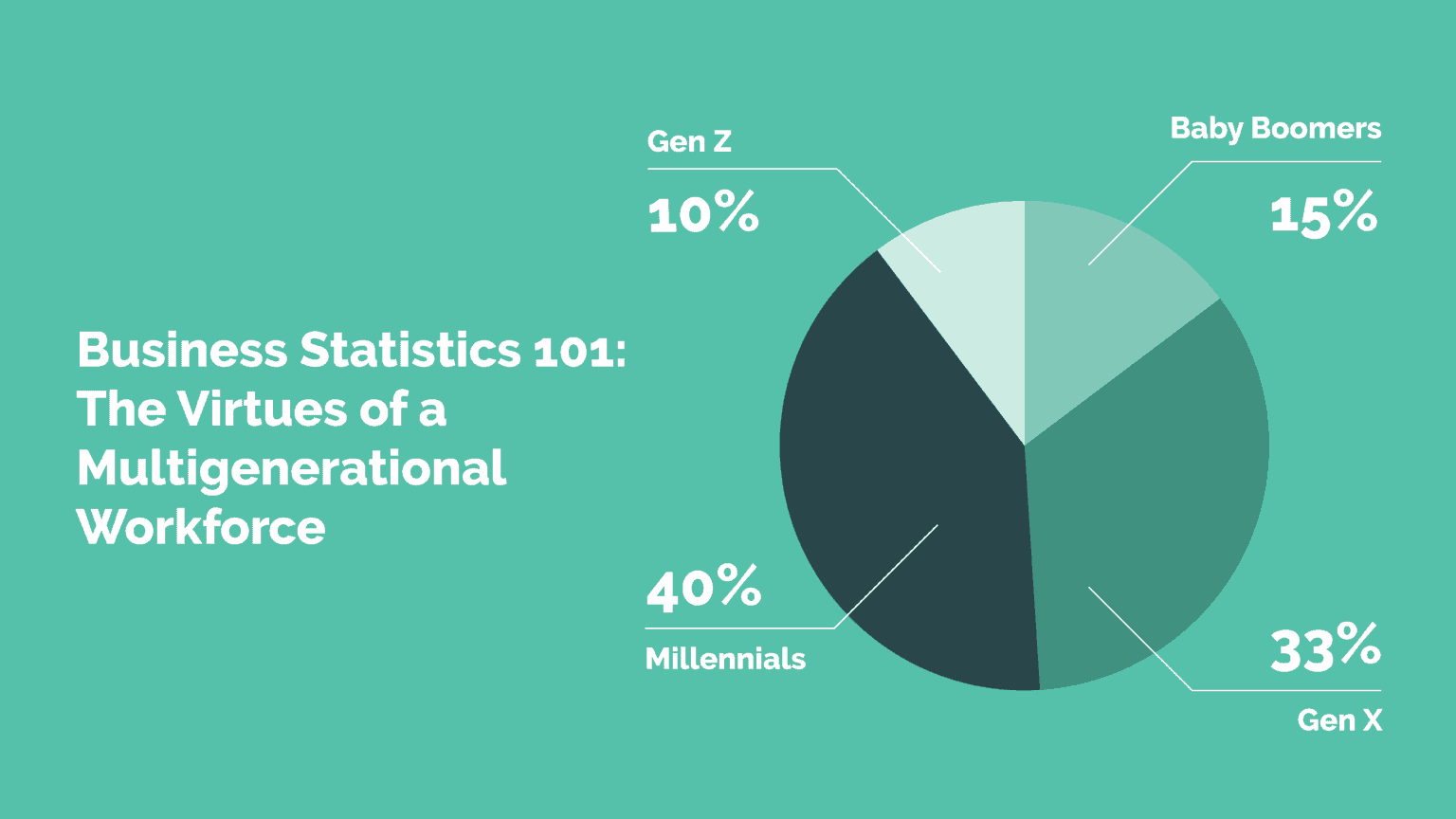 Business Statistics 101: The Virtues of a Multigenerational Workforce

Gen Z
10%

Baby Boomers
15%

40%
Millennials

33%
Gen X